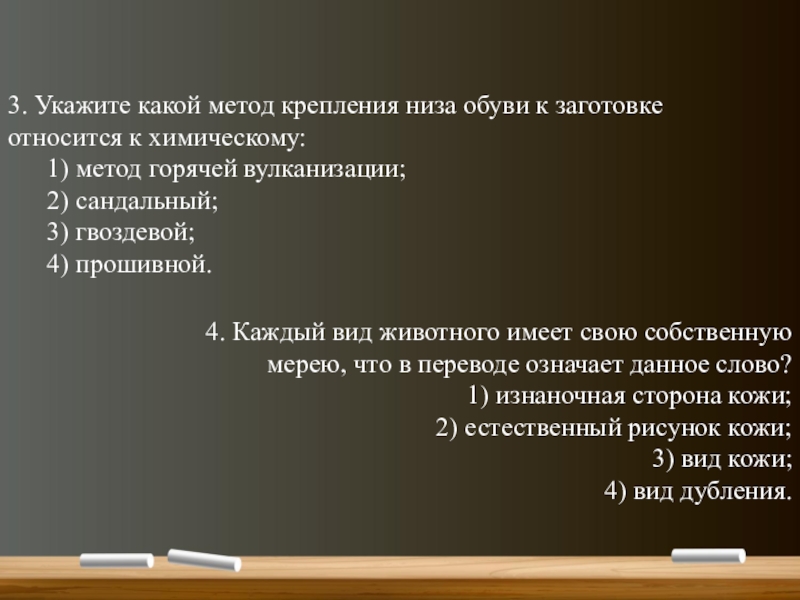 3. Укажите какой метод крепления низа обуви к заготовке относится к химическому:
1) метод горячей вулканизации;
2) сандальный;
3) гвоздевой;
4) прошивной.

4. Каждый вид животного имеет свою собственную мерею, что в переводе означает данное слово?
1) изнаночная сторона кожи;
2) естественный рисунок кожи;
3) вид кожи;
4) вид дубления.